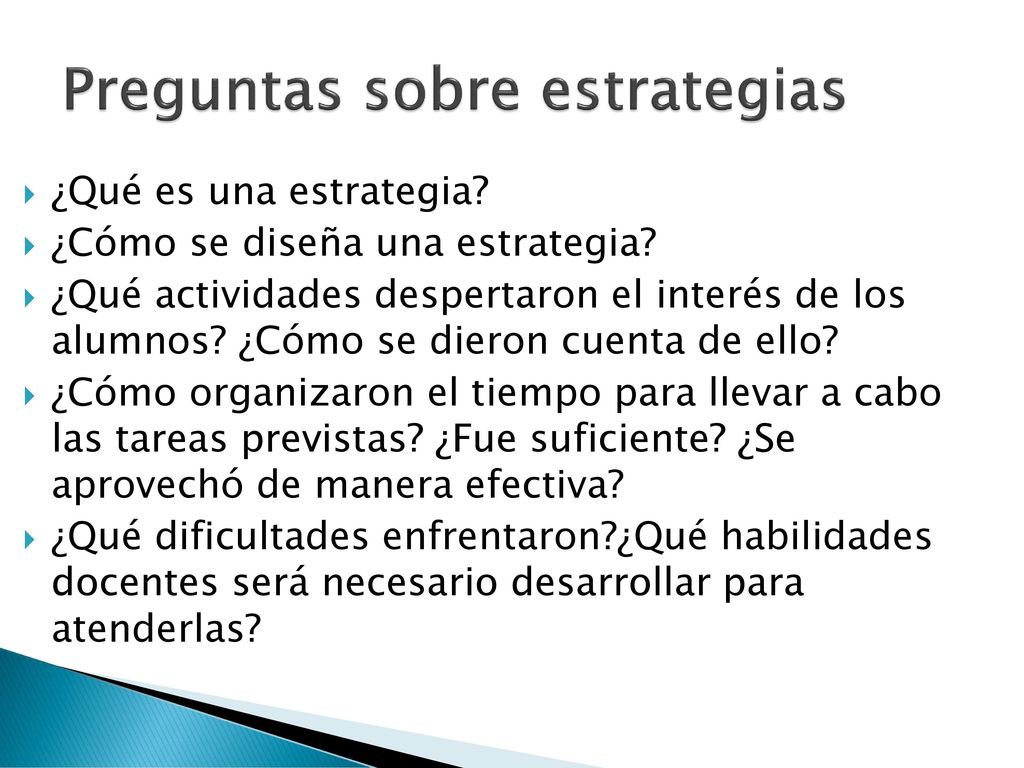 Preguntas sobre estrategias

¿Qué es una estrategia?

¿Cómo se diseña una estrategia?

¿Qué actividades despertaron el interés de los alumnos? ¿Cómo se dieron cuenta de ello?

¿Cómo organizaron el tiempo para llevar a cabo las tareas previstas? ¿Fue suficiente? ¿Se aprovechó de manera efectiva?

¿Qué dificultades enfrentaron?¿Qué habilidades docentes será necesario desarrollar para atenderlas?